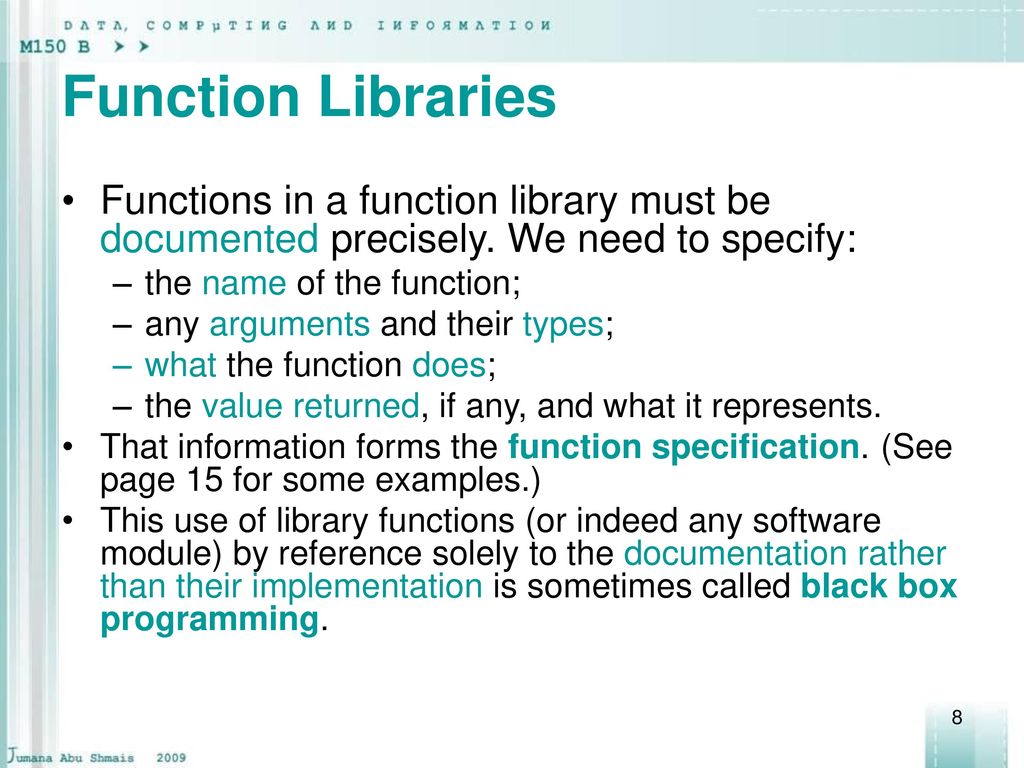 DATA, COMPUTING AND INFORMATION
M150 B > >

Function Libraries

• Functions in a function library must be documented precisely. We need to specify:
– the name of the function;
– any arguments and their types;
– what the function does;
– the value returned, if any, and what it represents.
• That information forms the function specification. (See page 15 for some examples.)
• This use of library functions (or indeed any software module) by reference solely to the documentation rather than their implementation is sometimes called black box programming.

8

Jumana Abu Shmais 2009